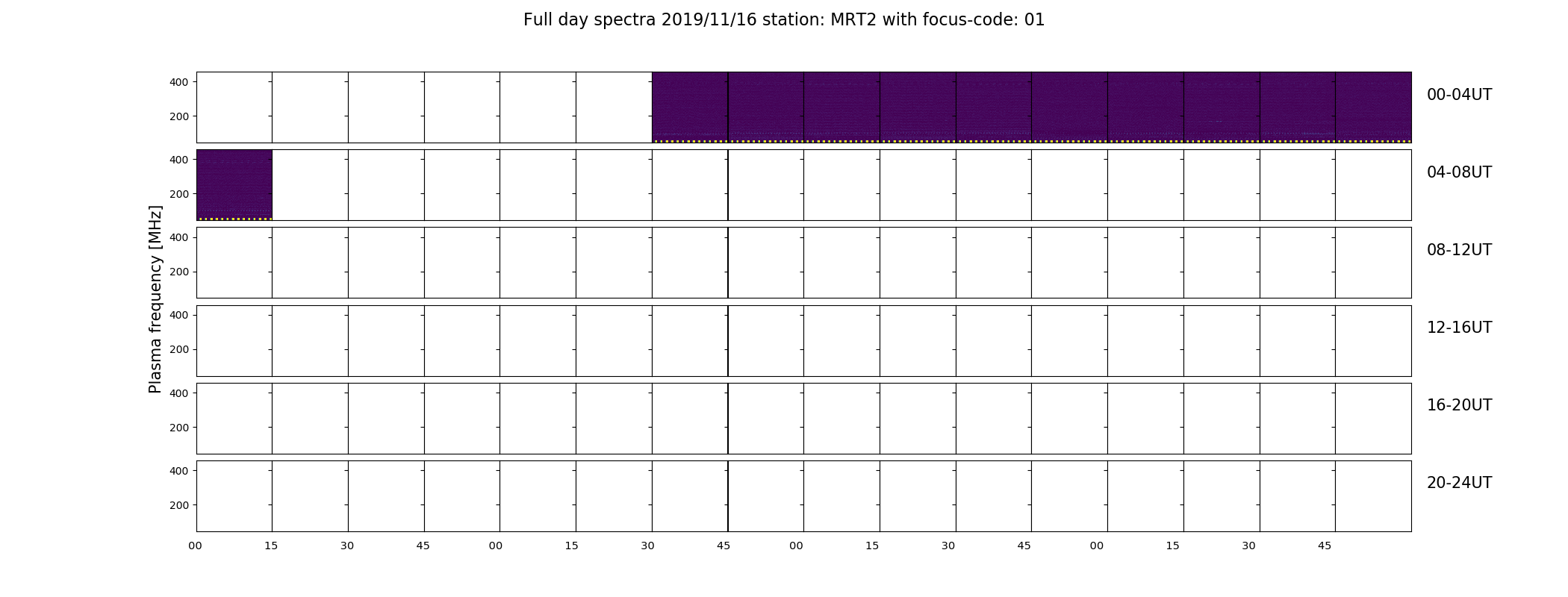 Full day spectra 2019/11/16 station: MRT2 with focus-code: 01

Plasma frequency [MHz]

400
200
00-04UT

400
200
04-08UT

400
200
08-12UT

400
200
12-16UT

400
200
16-20UT

400
200
20-24UT

00 15 30 45 00 15 30 45 00 15 30 45 00 15 30 45